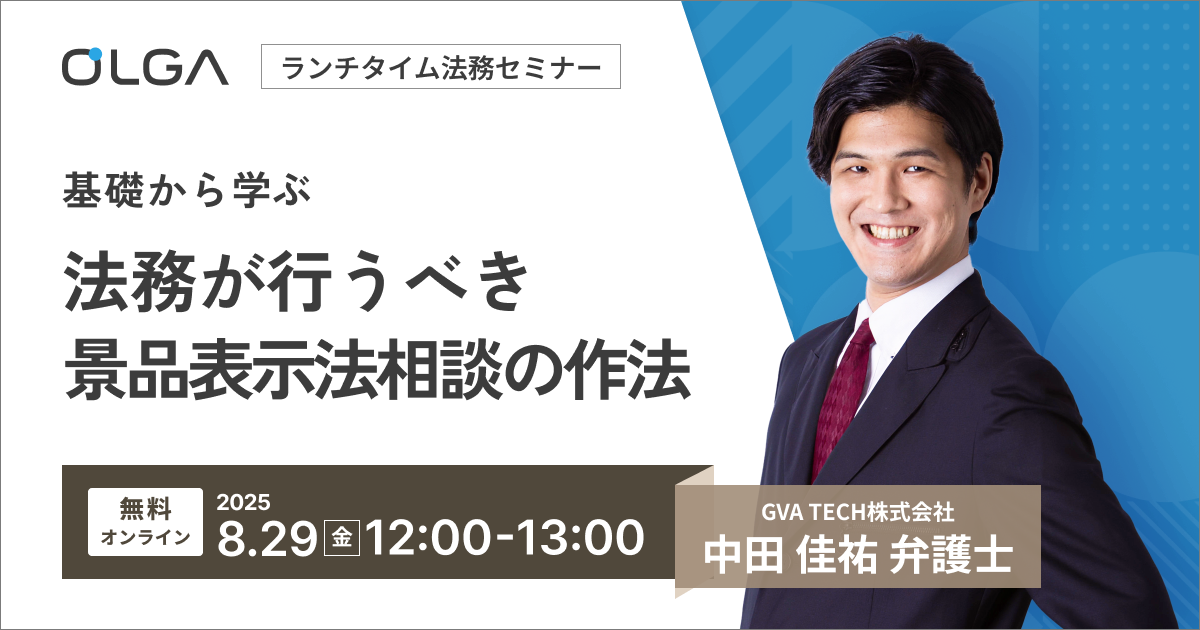 OLGA

ランチタイム法務セミナー

基礎から学ぶ

法務が行うべき
景品表示法相談の作法

無料
オンライン

2025
8.29 金 12:00-13:00

GVA TECH株式会社
中田 佳祐 弁護士